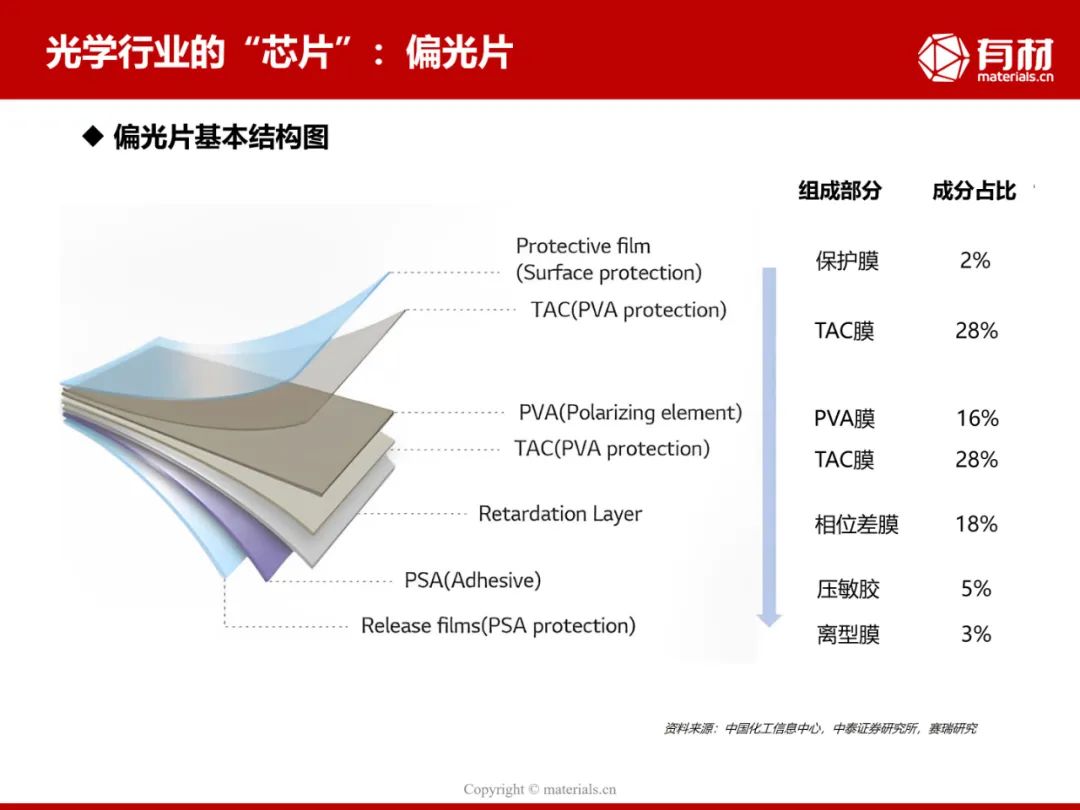 光学行业的“芯片”：偏光片

有材
materials.cn

◆ 偏光片基本结构图

Protective film
(Surface protection)

TAC(PVA protection)

PVA(Polarizing element)

TAC(PVA protection)

Retardation Layer

PSA(Adhesive)

Release films(PSA protection)

| 组成部分 | 成分占比 |
|---|---|
| 保护膜 | 2% |
| TAC膜 | 28% |
| PVA膜 | 16% |
| TAC膜 | 28% |
| 相位差膜 | 18% |
| 压敏胶 | 5% |
| 离型膜 | 3% |

资料来源：中国化工信息中心，中泰证券研究所，赛瑞研究

Copyright © materials.cn